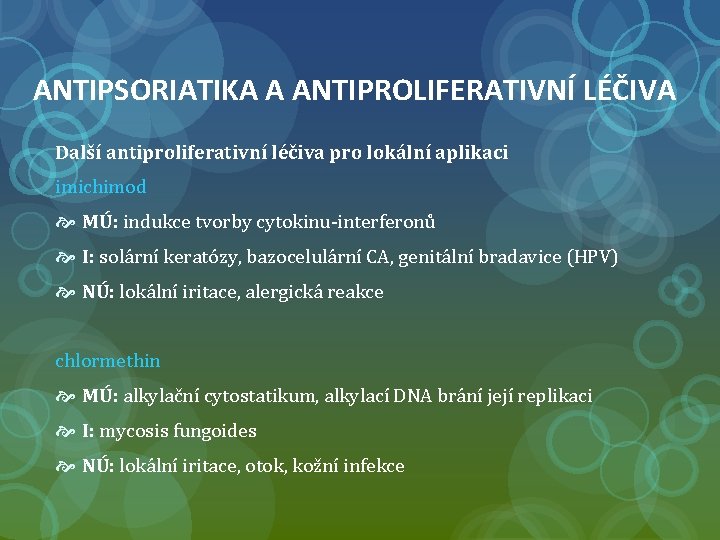 ANTIPSORIATIKA A ANTIPROLIFERATIVNÍ LÉČIVA

Další antiproliferativní léčiva pro lokální aplikaci

imichimod

MÚ: indukce tvorby cytokinu-interferonů

I: solární keratózy, bazocelulární CA, genitální bradavice (HPV)

NÚ: lokální iritace, alergická reakce

chlormethin

MÚ: alkylační cytostatikum, alkylací DNA brání její replikaci

I: mycosis fungoides

NÚ: lokální iritace, otok, kožní infekce